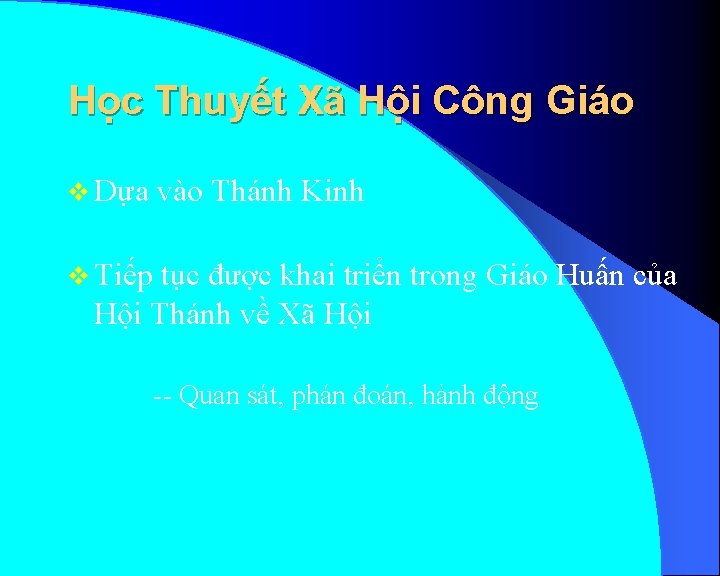 Học Thuyết Xã Hội Công Giáo

❖ Dựa vào Thánh Kinh

❖ Tiếp tục được khai triển trong Giáo Huấn của Hội Thánh về Xã Hội

-- Quan sát, phán đoán, hành động